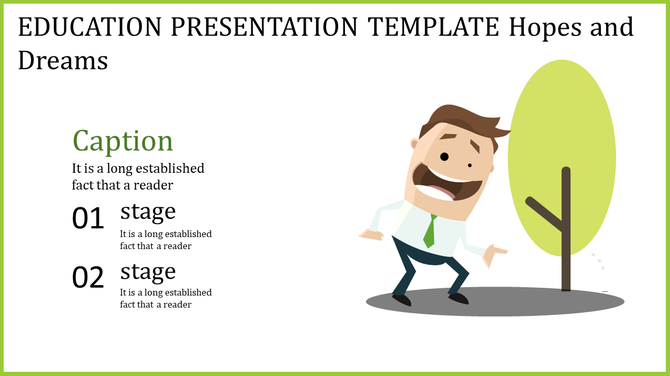 EDUCATION PRESENTATION TEMPLATE Hopes and Dreams

Caption

It is a long established fact that a reader

01 stage

It is a long established fact that a reader

02 stage

It is a long established fact that a reader